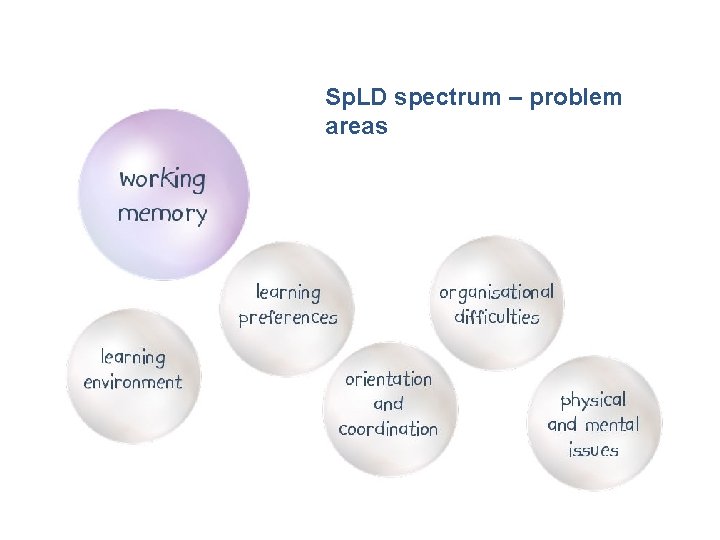 SpLD spectrum – problem areas

working memory

learning preferences

organisational difficulties

learning environment

orientation and coordination

physical and mental issues